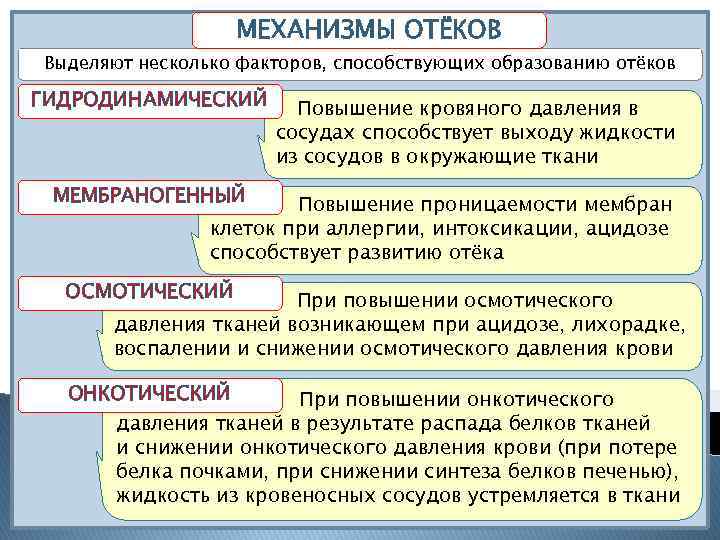 МЕХАНИЗМЫ ОТЁКОВ

Выделяют несколько факторов, способствующих образованию отёков

ГИДРОДИНАМИЧЕСКИЙ

Повышение кровяного давления в сосудах способствует выходу жидкости из сосудов в окружающие ткани

МЕМБРАНОГЕННЫЙ

Повышение проницаемости мембран клеток при аллергии, интоксикации, ацидозе способствует развитию отёка

ОСМОТИЧЕСКИЙ

При повышении осмотического давления тканей возникающем при ацидозе, лихорадке, воспалении и снижении осмотического давления крови

ОНКОТИЧЕСКИЙ

При повышении онкотического давления тканей в результате распада белков тканей и снижении онкотического давления крови (при потере белка почками, при снижении синтеза белков печенью), жидкость из кровеносных сосудов устремляется в ткани